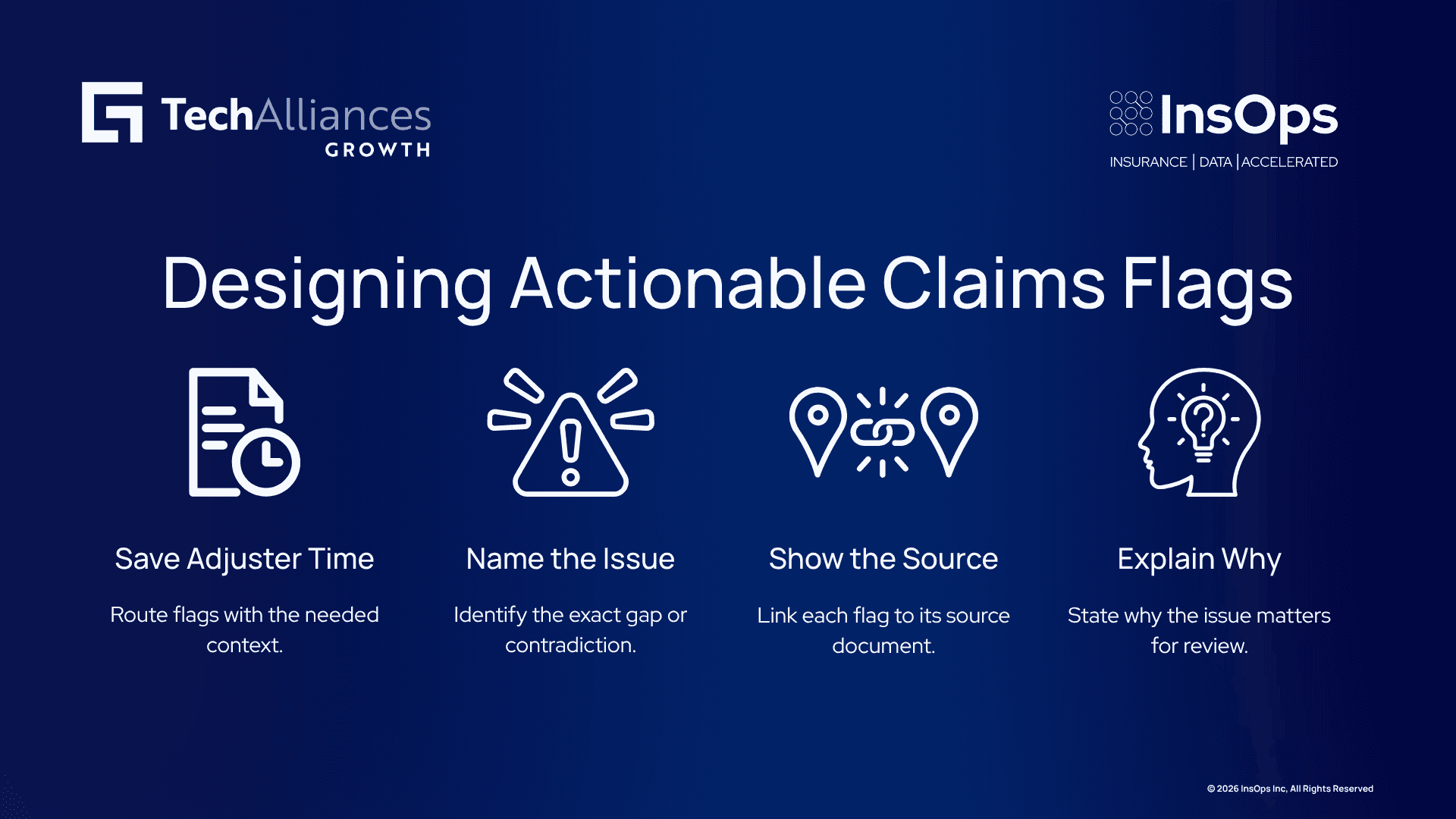 TechAlliances GROWTH

InsOps
INSURANCE | DATA | ACCELERATED

Designing Actionable Claims Flags

Save Adjuster Time

Route flags with the needed context.

Name the Issue

Identify the exact gap or contradiction.

Show the Source

Link each flag to its source document.

Explain Why

State why the issue matters for review.

© 2026 InsOps Inc, All Rights Reserved